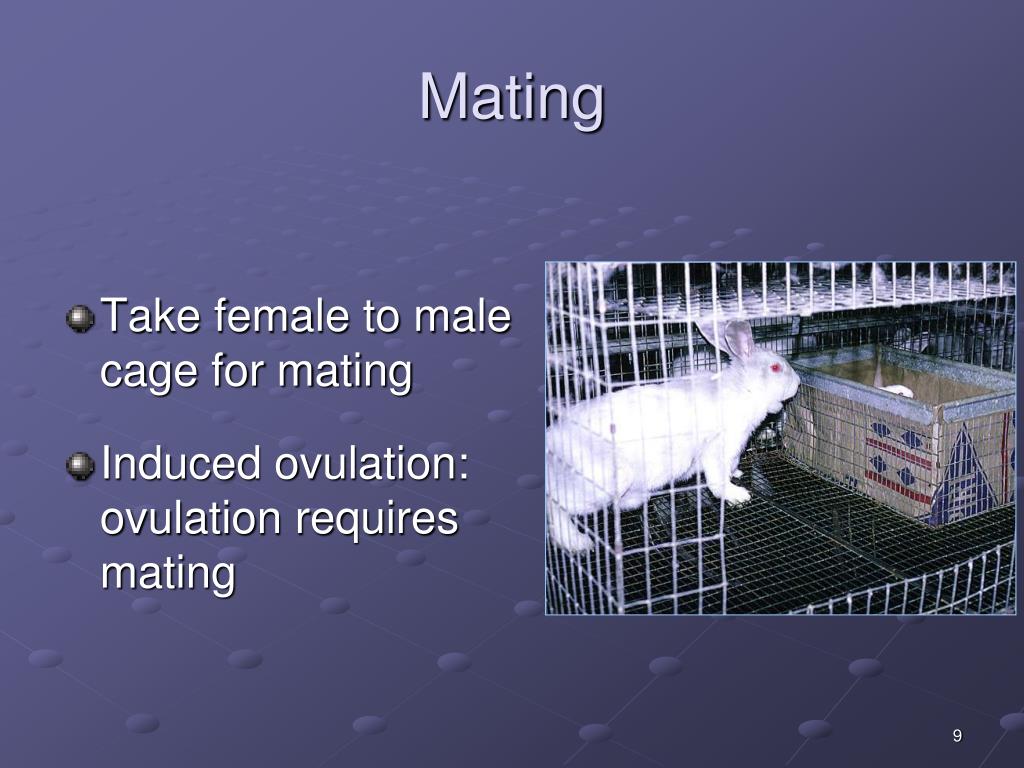 Mating

Take female to male cage for mating

Induced ovulation: ovulation requires mating

9